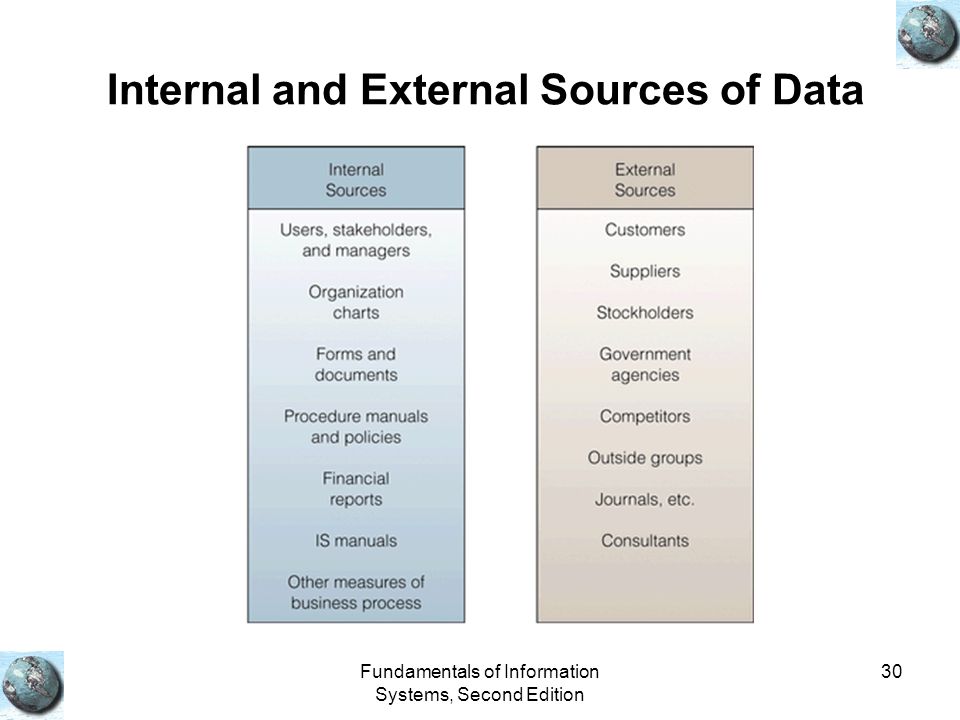 Internal and External Sources of Data

Internal Sources

Users, stakeholders, and managers

Organization charts

Forms and documents

Procedure manuals and policies

Financial reports

IS manuals

Other measures of business process

External Sources

Customers

Suppliers

Stockholders

Government agencies

Competitors

Outside groups

Journals, etc.

Consultants

Fundamentals of Information Systems, Second Edition

30